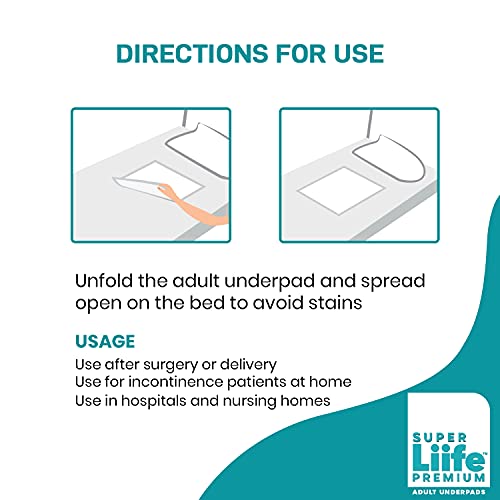 DIRECTIONS FOR USE

Unfold the adult underpad and spread open on the bed to avoid stains

USAGE

Use after surgery or delivery
Use for incontinence patients at home
Use in hospitals and nursing homes

SUPER Liife™ PREMIUM
ADULT UNDERPADS